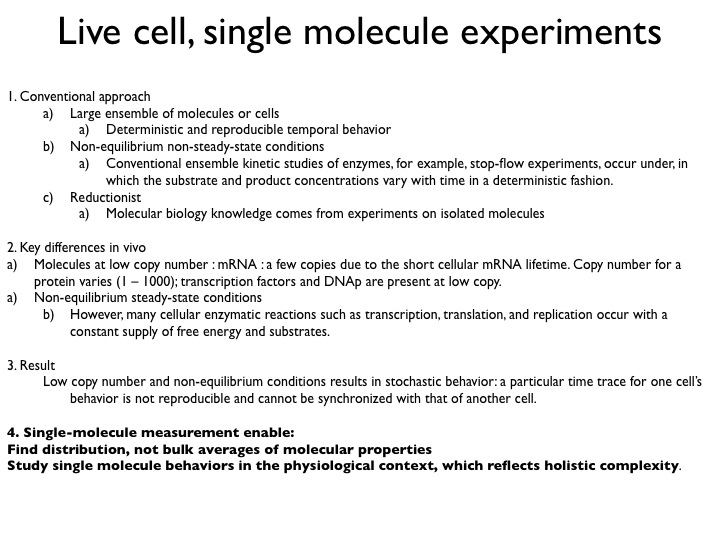 Live cell, single molecule experiments

1. Conventional approach
a) Large ensemble of molecules or cells
a) Deterministic and reproducible temporal behavior
b) Non-equilibrium non-steady-state conditions
a) Conventional ensemble kinetic studies of enzymes, for example, stop-flow experiments, occur under, in which the substrate and product concentrations vary with time in a deterministic fashion.
c) Reductionist
a) Molecular biology knowledge comes from experiments on isolated molecules

2. Key differences in vivo
a) Molecules at low copy number : mRNA : a few copies due to the short cellular mRNA lifetime. Copy number for a protein varies (1 – 1000); transcription factors and DNAp are present at low copy.
a) Non-equilibrium steady-state conditions
b) However, many cellular enzymatic reactions such as transcription, translation, and replication occur with a constant supply of free energy and substrates.

3. Result
Low copy number and non-equilibrium conditions results in stochastic behavior: a particular time trace for one cell's behavior is not reproducible and cannot be synchronized with that of another cell.

4. Single-molecule measurement enable:
Find distribution, not bulk averages of molecular properties
Study single molecule behaviors in the physiological context, which reflects holistic complexity.